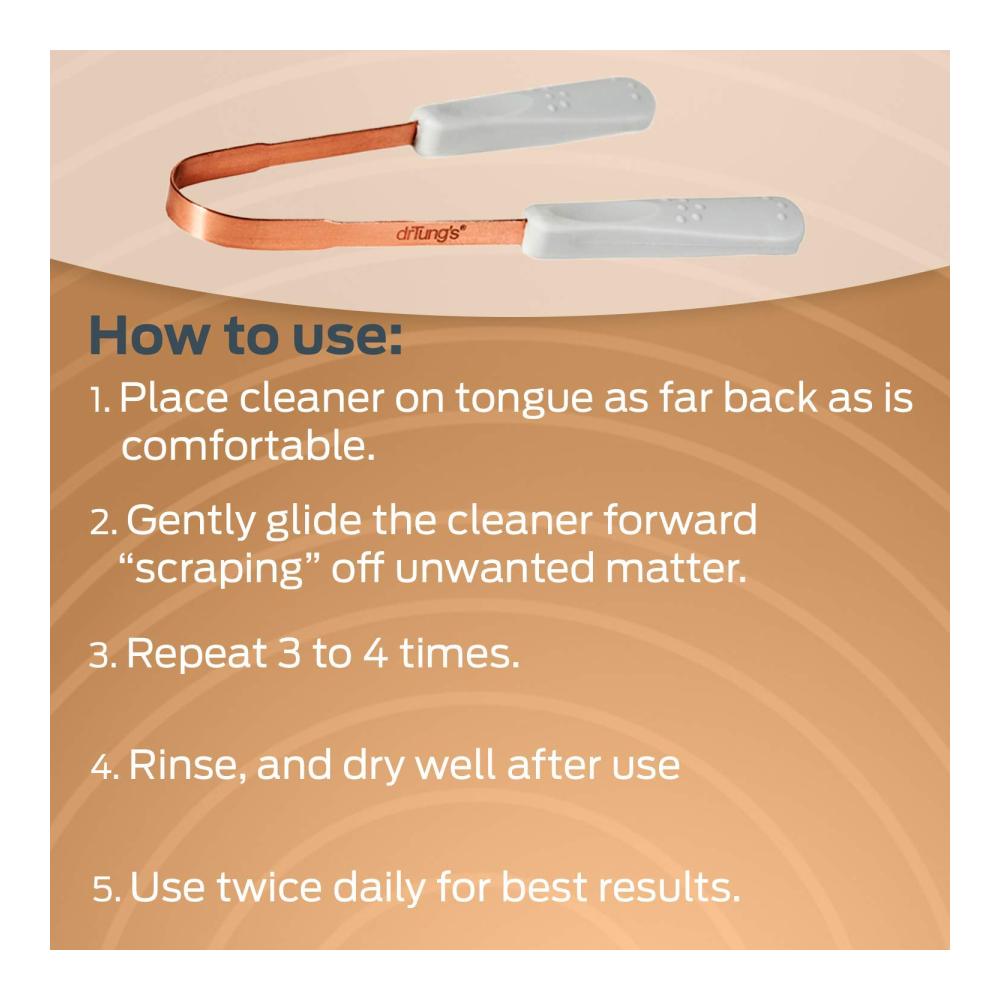 drTung's®

How to use:

1. Place cleaner on tongue as far back as is comfortable.

2. Gently glide the cleaner forward "scraping" off unwanted matter.

3. Repeat 3 to 4 times.

4. Rinse, and dry well after use

5. Use twice daily for best results.